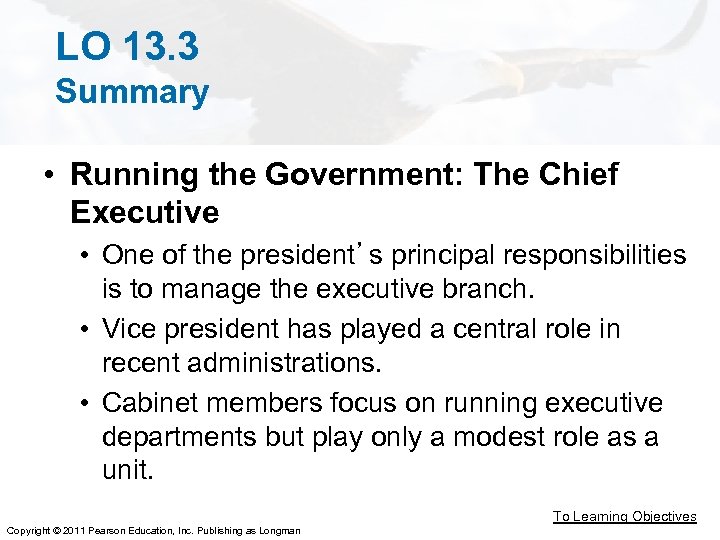 LO 13.3
Summary

• Running the Government: The Chief Executive
  • One of the president's principal responsibilities is to manage the executive branch.
  • Vice president has played a central role in recent administrations.
  • Cabinet members focus on running executive departments but play only a modest role as a unit.

To Learning Objectives

Copyright © 2011 Pearson Education, Inc. Publishing as Longman